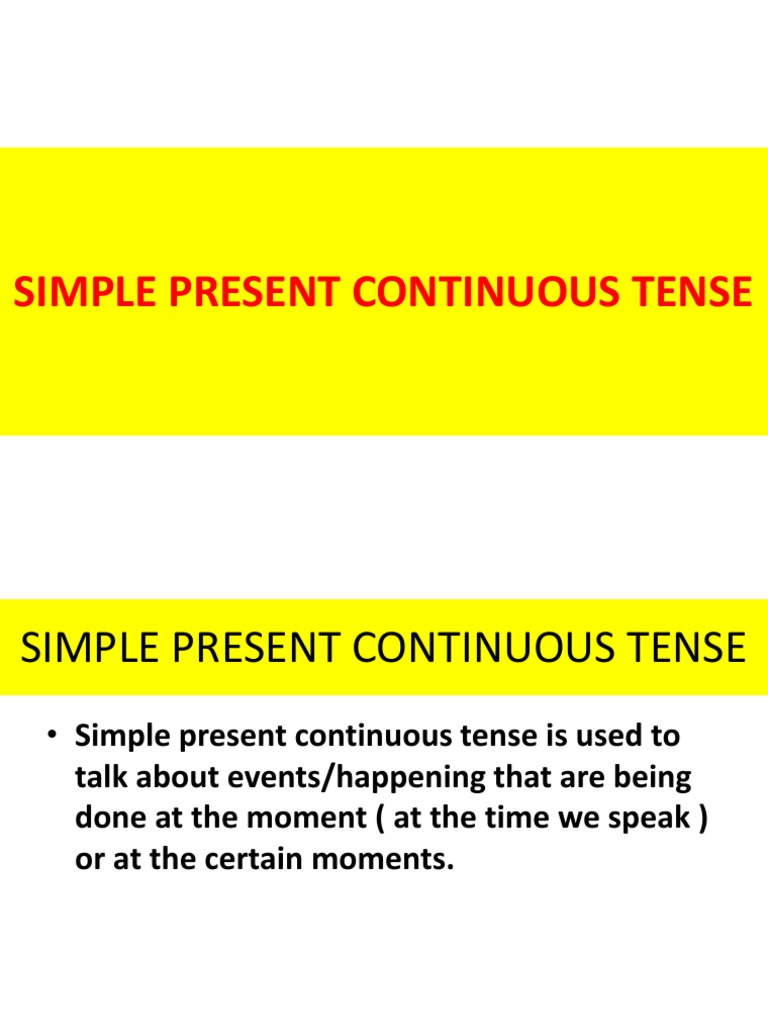 SIMPLE PRESENT CONTINUOUS TENSE

SIMPLE PRESENT CONTINUOUS TENSE

• Simple present continuous tense is used to talk about events/happening that are being done at the moment ( at the time we speak ) or at the certain moments.